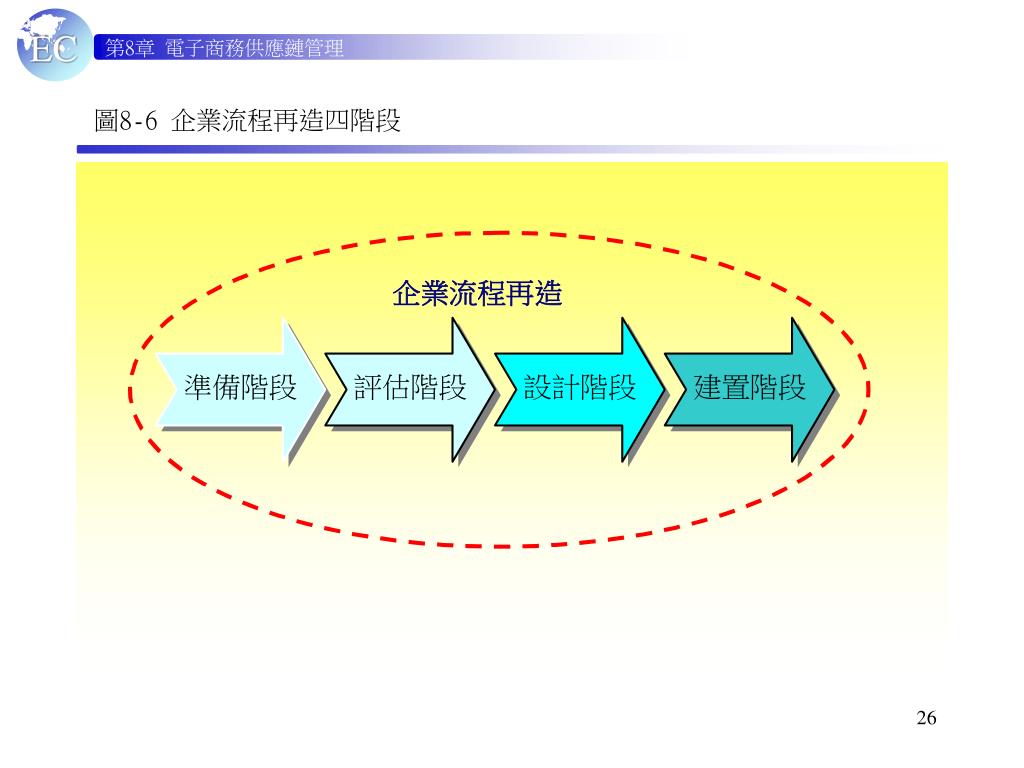 EC

第8章 電子商務供應鏈管理

圖8-6 企業流程再造四階段

企業流程再造

準備階段

評估階段

設計階段

建置階段

26